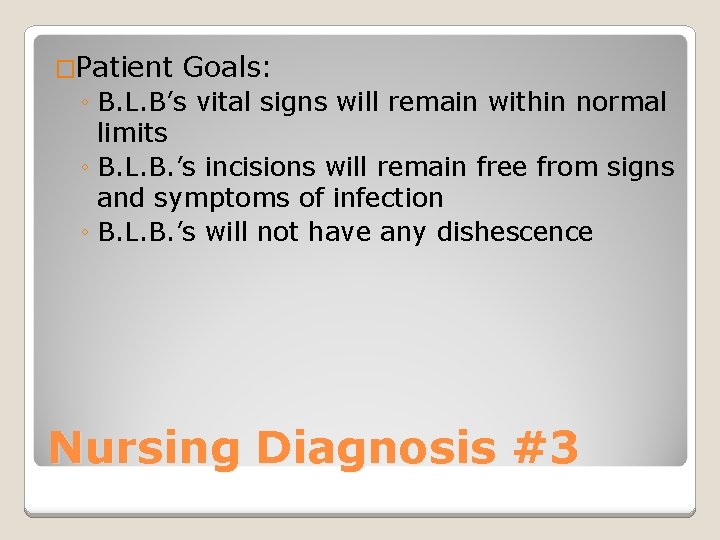 □Patient Goals:
◦ B.L.B’s vital signs will remain within normal limits
◦ B.L.B.’s incisions will remain free from signs and symptoms of infection
◦ B.L.B.’s will not have any dishescence

Nursing Diagnosis #3